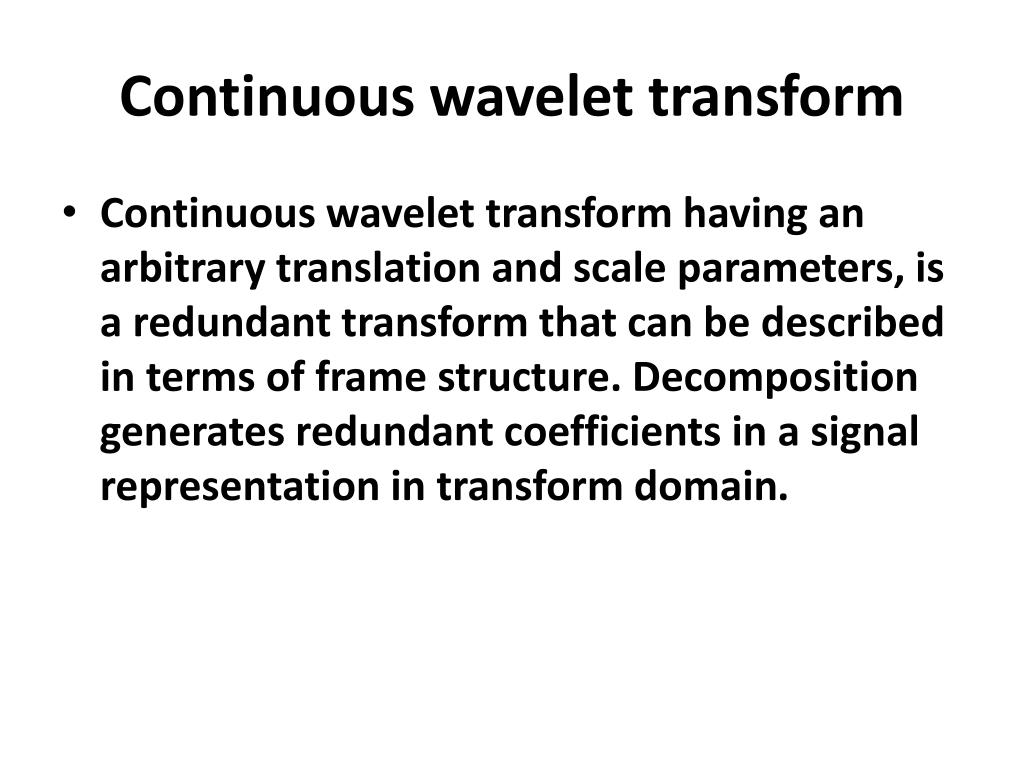 Continuous wavelet transform

• Continuous wavelet transform having an arbitrary translation and scale parameters, is a redundant transform that can be described in terms of frame structure. Decomposition generates redundant coefficients in a signal representation in transform domain.